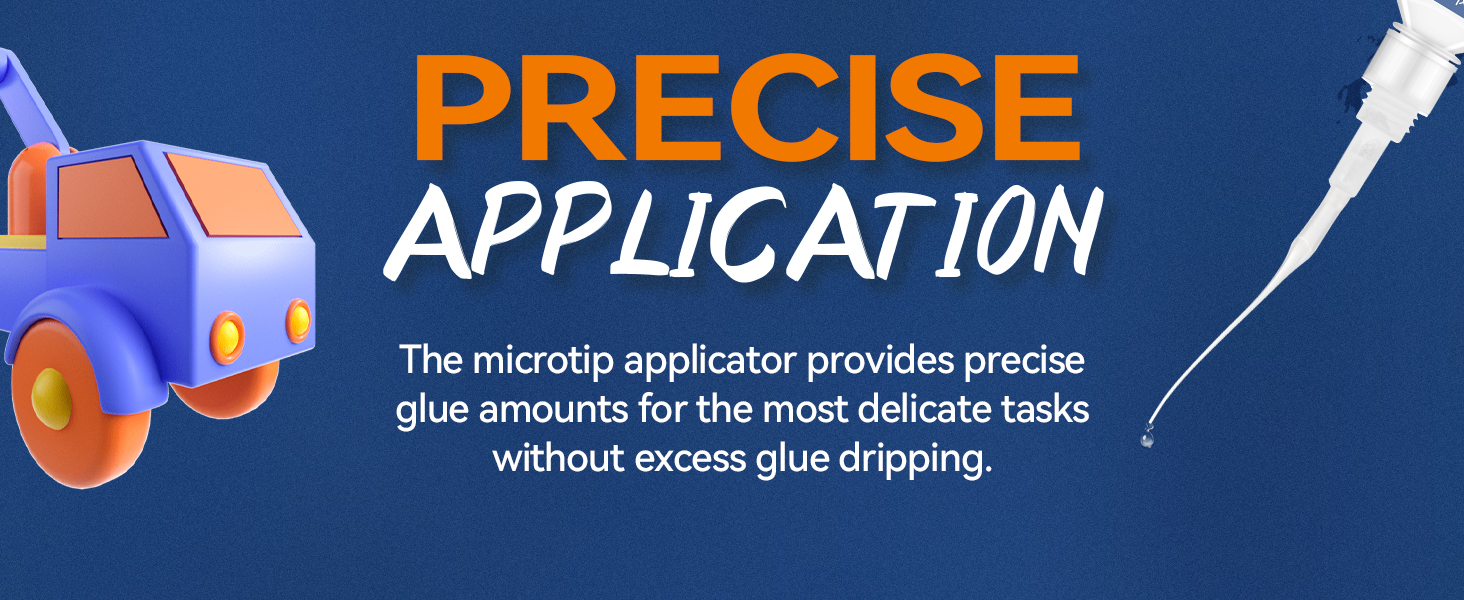 PRECISE
APPLICATION

The microtip applicator provides precise glue amounts for the most delicate tasks without excess glue dripping.